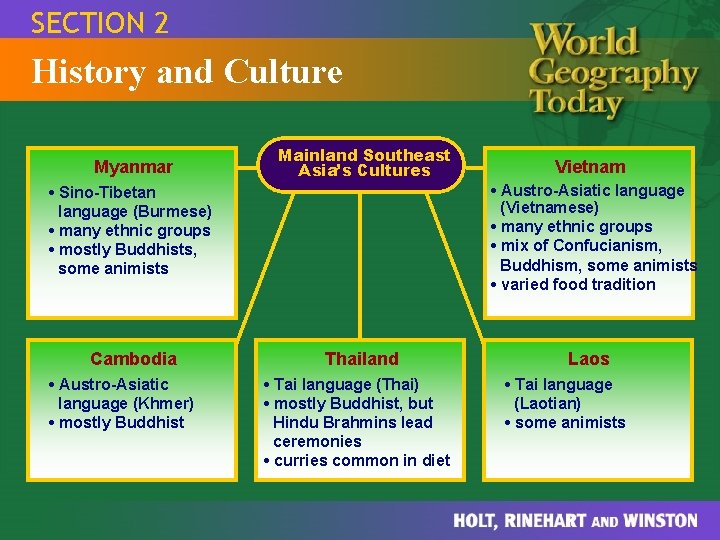 SECTION 2

History and Culture

World Geography Today

Mainland Southeast Asia's Cultures

Myanmar
• Sino-Tibetan language (Burmese)
• many ethnic groups
• mostly Buddhists, some animists

Vietnam
• Austro-Asiatic language (Vietnamese)
• many ethnic groups
• mix of Confucianism, Buddhism, some animists
• varied food tradition

Cambodia
• Austro-Asiatic language (Khmer)
• mostly Buddhist

Thailand
• Tai language (Thai)
• mostly Buddhist, but Hindu Brahmins lead ceremonies
• curries common in diet

Laos
• Tai language (Laotian)
• some animists

HOLT, RINEHART AND WINSTON